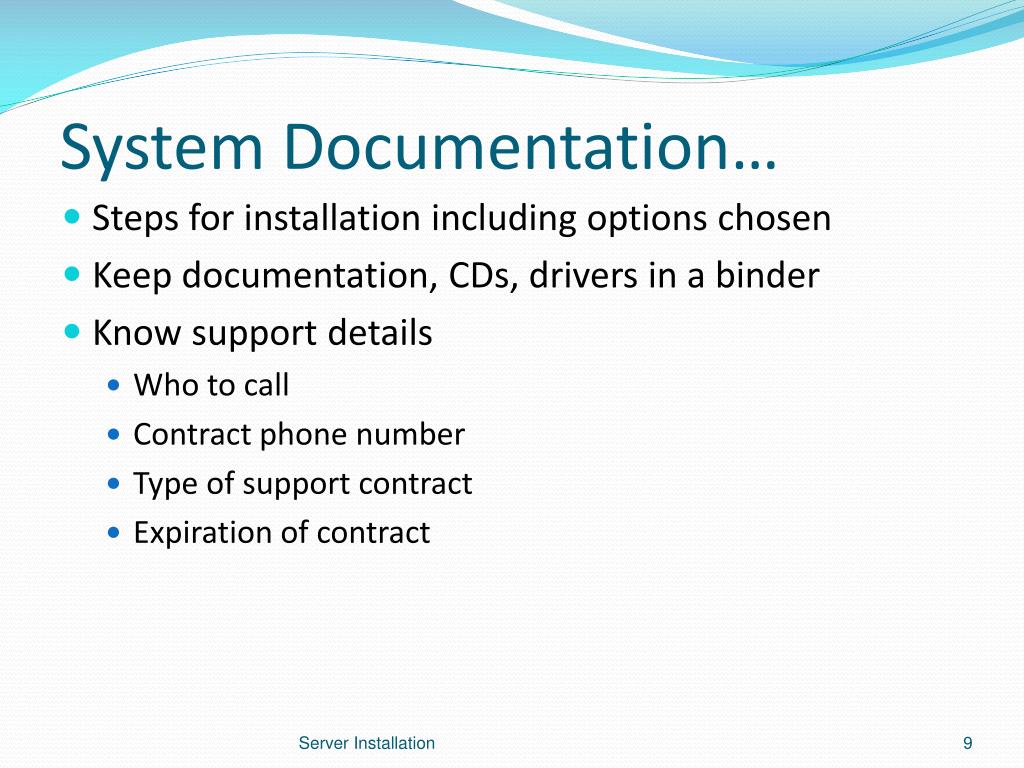 System Documentation…

- Steps for installation including options chosen
- Keep documentation, CDs, drivers in a binder
- Know support details
  - Who to call
  - Contract phone number
  - Type of support contract
  - Expiration of contract

Server Installation

9